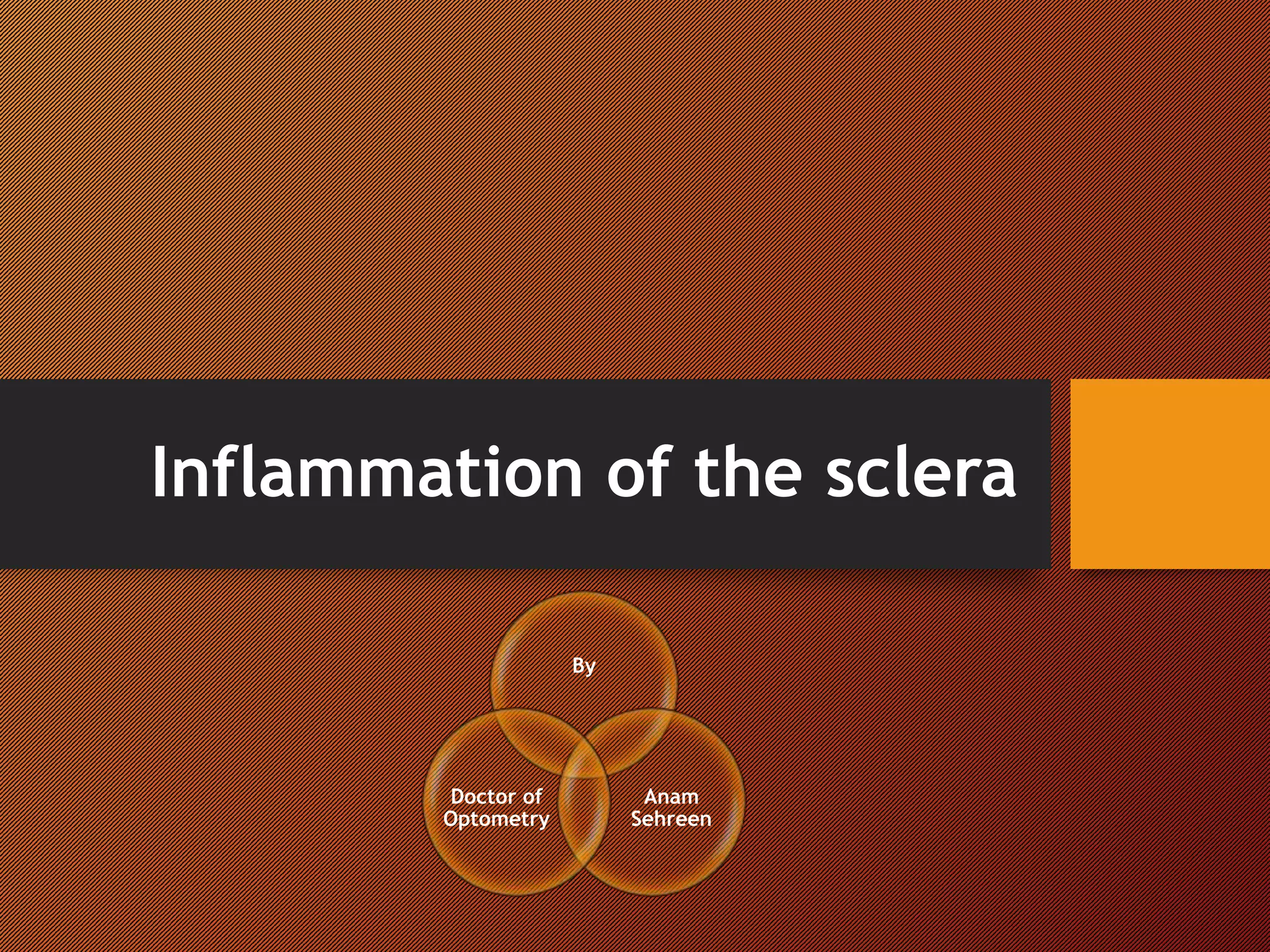 Inflammation of the sclera

By

Doctor of Optometry

Anam Sehreen